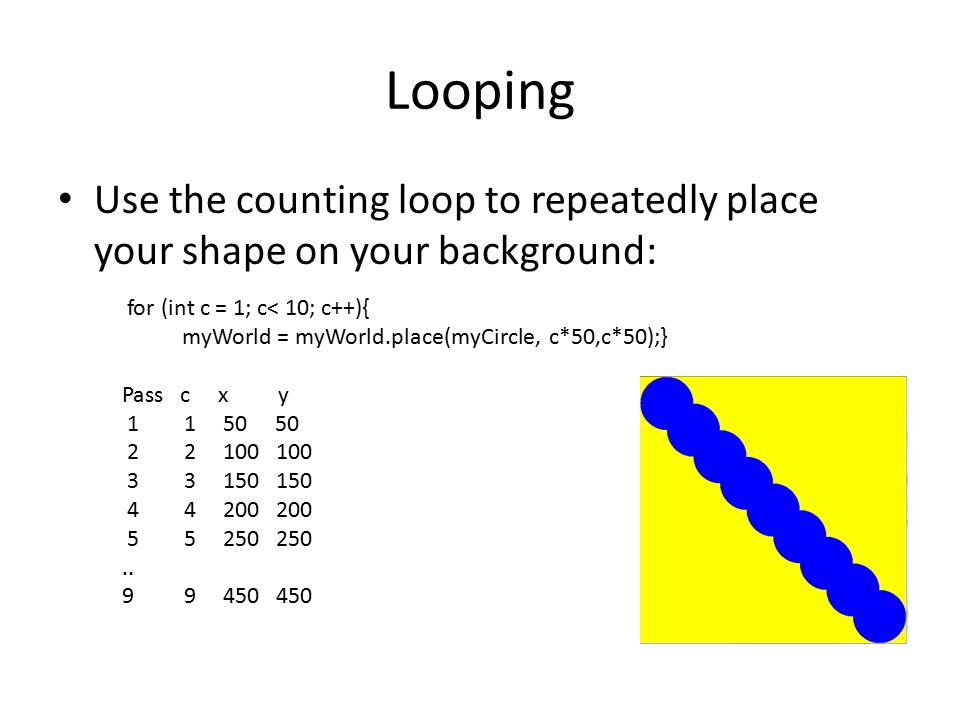 Looping

• Use the counting loop to repeatedly place your shape on your background:

for (int c = 1; c< 10; c++){
myWorld = myWorld.place(myCircle, c*50,c*50);}

| Pass | c | x | y |
|---|---|---|---|
| 1 | 1 | 50 | 50 |
| 2 | 2 | 100 | 100 |
| 3 | 3 | 150 | 150 |
| 4 | 4 | 200 | 200 |
| 5 | 5 | 250 | 250 |
| .. | | | |
| 9 | 9 | 450 | 450 |